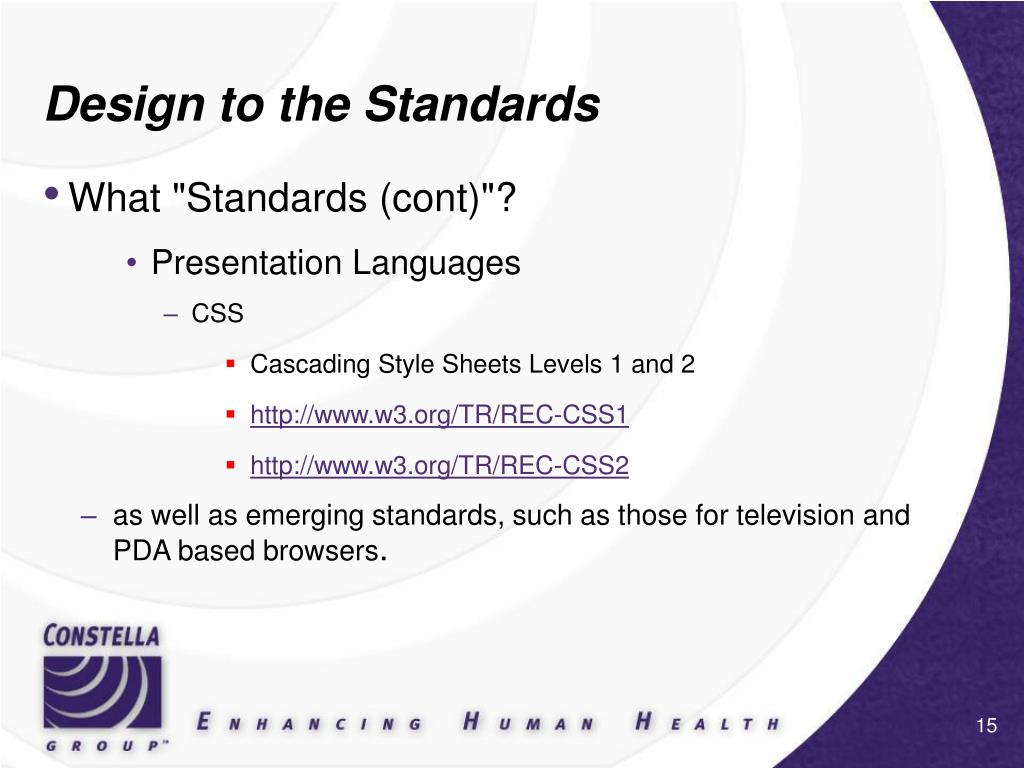 Design to the Standards

• What "Standards (cont)"?

• Presentation Languages

– CSS

▪ Cascading Style Sheets Levels 1 and 2

▪ http://www.w3.org/TR/REC-CSS1

▪ http://www.w3.org/TR/REC-CSS2

– as well as emerging standards, such as those for television and PDA based browsers.

CONSTELLA GROUP™

ENHANCING HUMAN HEALTH

15